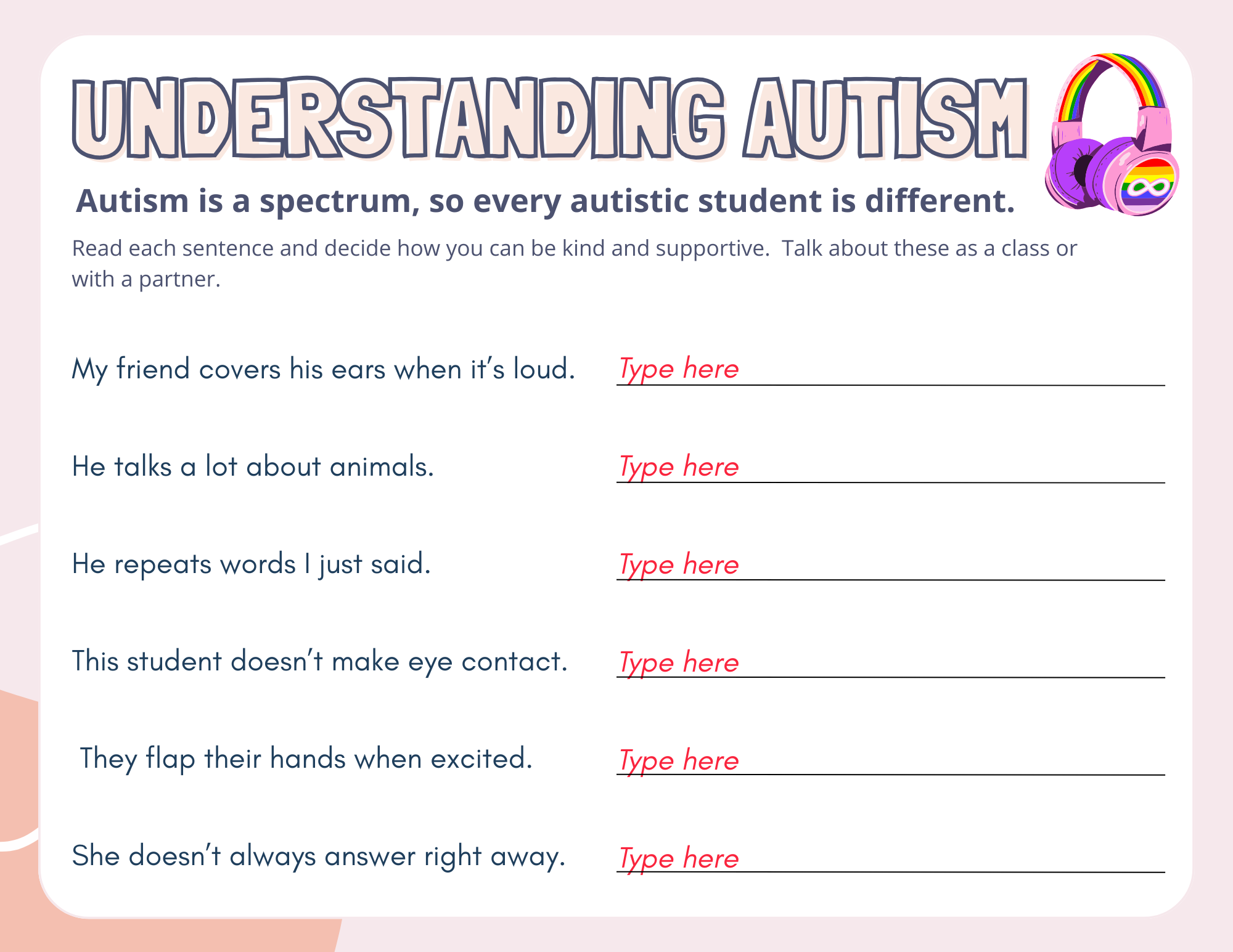 UNDERSTANDING AUTISM

Autism is a spectrum, so every autistic student is different.

Read each sentence and decide how you can be kind and supportive. Talk about these as a class or with a partner.

My friend covers his ears when it's loud. Type here

He talks a lot about animals. Type here

He repeats words I just said. Type here

This student doesn't make eye contact. Type here

They flap their hands when excited. Type here

She doesn't always answer right away. Type here